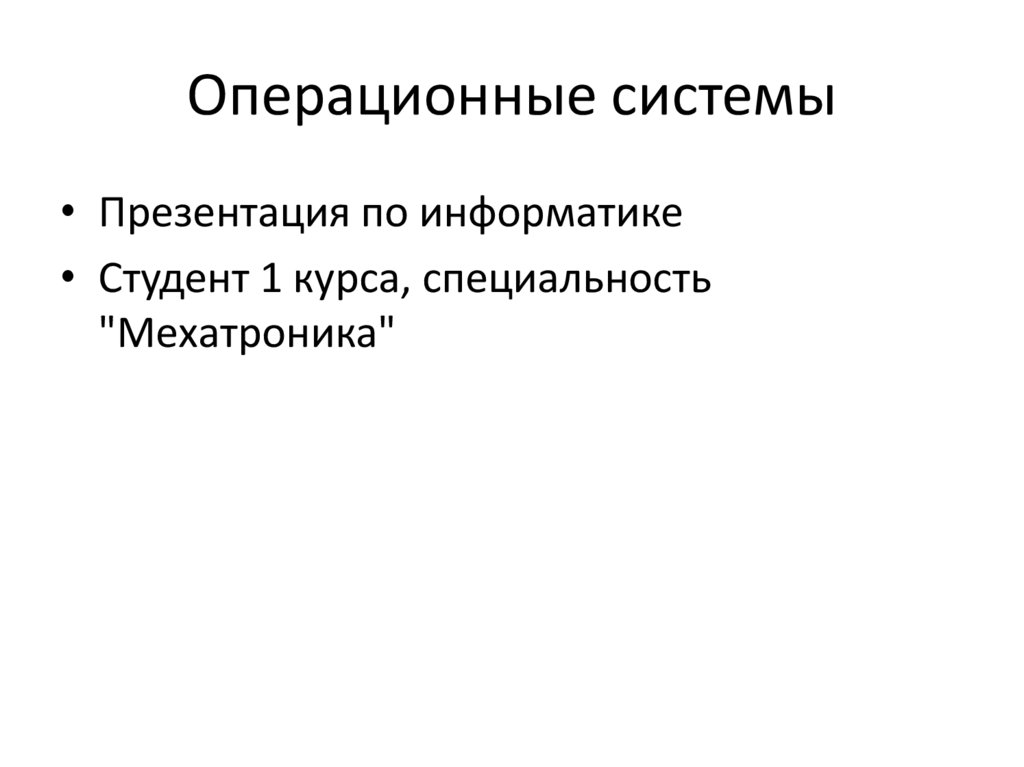 Операционные системы

• Презентация по информатике
• Студент 1 курса, специальность "Мехатроника"